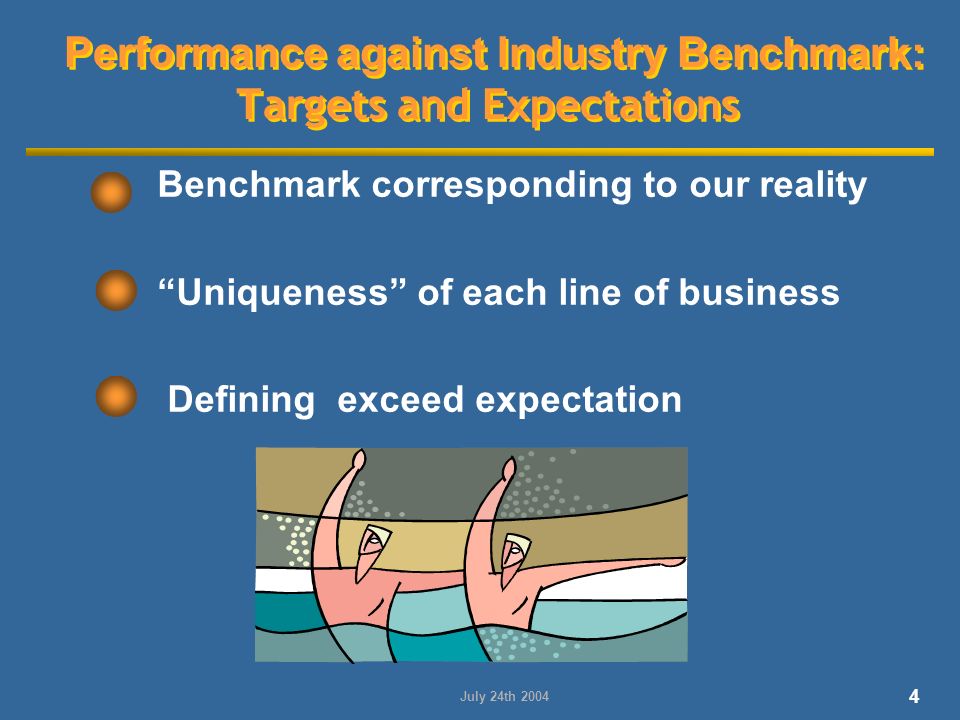 Performance against Industry Benchmark: Targets and Expectations

Benchmark corresponding to our reality

“Uniqueness” of each line of business

Defining exceed expectation

July 24th 2004

4